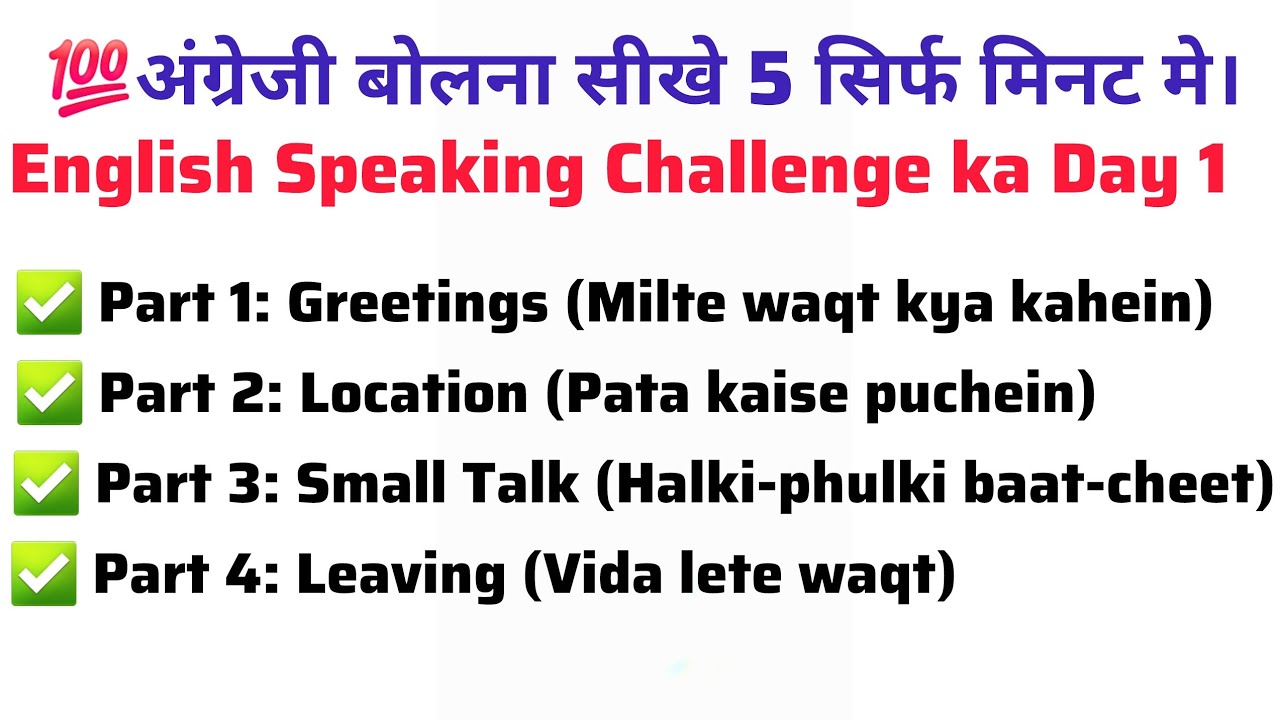 💯अंग्रेजी बोलना सीखे 5 सिर्फ मिनट मे।
English Speaking Challenge ka Day 1

✅ Part 1: Greetings (Milte waqt kya kahein)
✅ Part 2: Location (Pata kaise puchein)
✅ Part 3: Small Talk (Halki-phulki baat-cheet)
✅ Part 4: Leaving (Vida lete waqt)